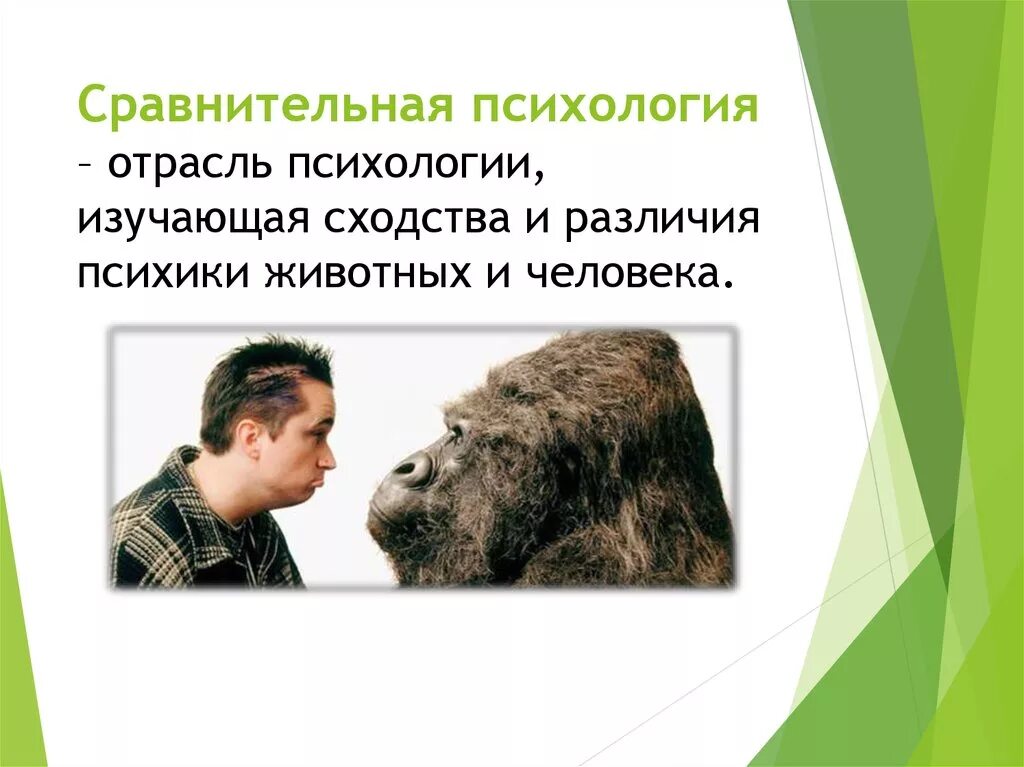 Сравнительная психология – отрасль психологии, изучающая сходства и различия психики животных и человека.